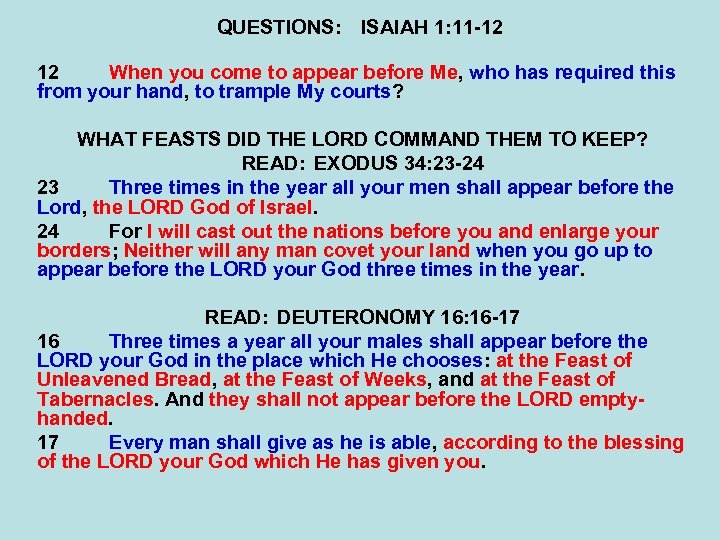 QUESTIONS: ISAIAH 1:11-12

12 When you come to appear before Me, who has required this from your hand, to trample My courts?

WHAT FEASTS DID THE LORD COMMAND THEM TO KEEP?
READ: EXODUS 34:23-24

23 Three times in the year all your men shall appear before the Lord, the LORD God of Israel.

24 For I will cast out the nations before you and enlarge your borders; Neither will any man covet your land when you go up to appear before the LORD your God three times in the year.

READ: DEUTERONOMY 16:16-17

16 Three times a year all your males shall appear before the LORD your God in the place which He chooses: at the Feast of Unleavened Bread, at the Feast of Weeks, and at the Feast of Tabernacles. And they shall not appear before the LORD empty-handed.

17 Every man shall give as he is able, according to the blessing of the LORD your God which He has given you.